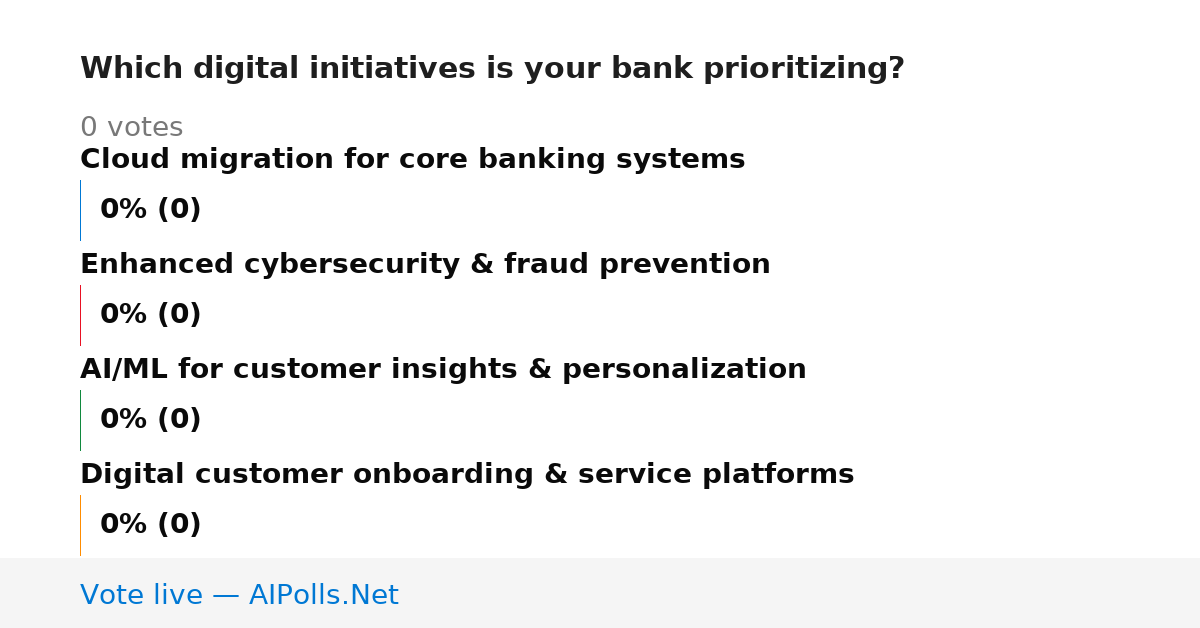 Which digital initiatives is your bank prioritizing?

0 votes

Cloud migration for core banking systems

0% (0)

Enhanced cybersecurity & fraud prevention

0% (0)

AI/ML for customer insights & personalization

0% (0)

Digital customer onboarding & service platforms

0% (0)

Vote live — AIPolls.Net